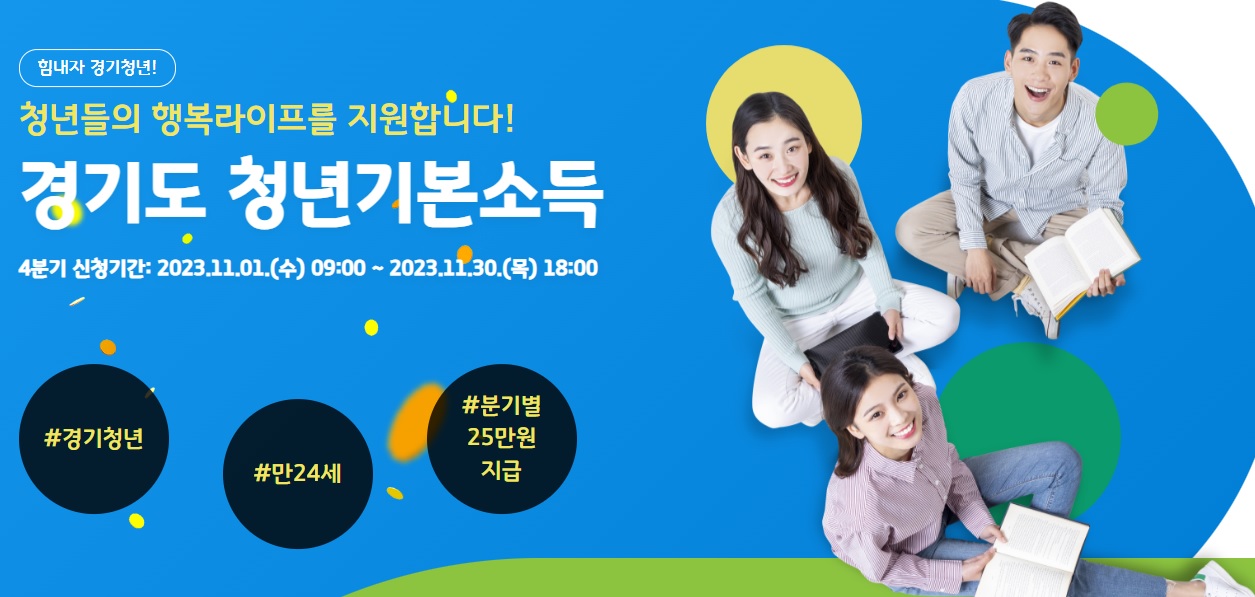 힘내자 경기청년!

청년들의 행복라이프를 지원합니다!

경기도 청년기본소득

4분기 신청기간: 2023.11.01.(수) 09:00 ~ 2023.11.30.(목) 18:00

#경기청년

#만24세

#분기별 25만원 지급